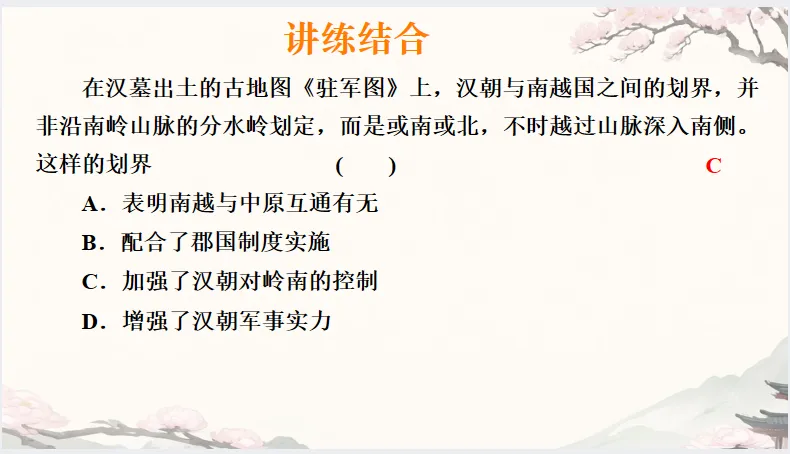 讲练结合

在汉墓出土的古地图《驻军图》上，汉朝与南越国之间的划界，并非沿南岭山脉的分水岭划定，而是或南或北，不时越过山脉深入南侧。这样的划界 ( ) C

A．表明南越与中原互通有无

B．配合了郡国制度实施

C．加强了汉朝对岭南的控制

D．增强了汉朝军事实力